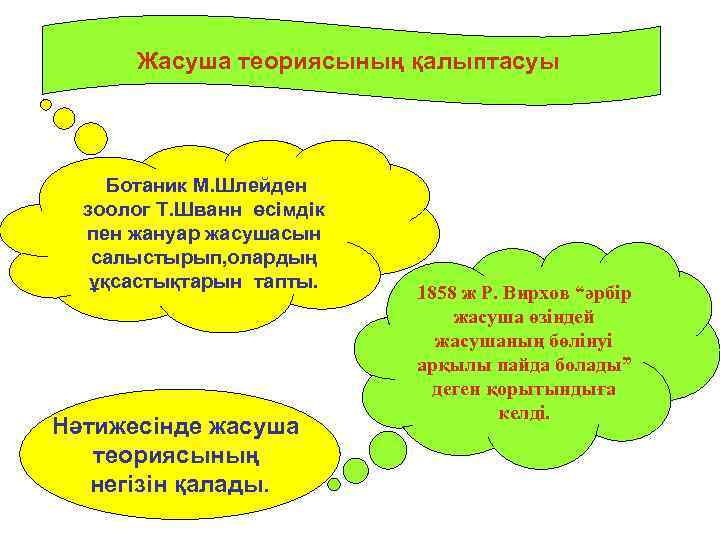 Жасуша теориясының қалыптасуы

Ботаник М.Шлейден зоолог Т.Шванн өсімдік пен жануар жасушасын салыстырып,олардың ұқсастықтарын тапты.

1858 ж Р. Вирхов “әрбір жасуша өзіндей жасушаның бөлінуі арқылы пайда болады” деген қорытындыға келді.

Нәтижесінде жасуша теориясының негізін қалады.